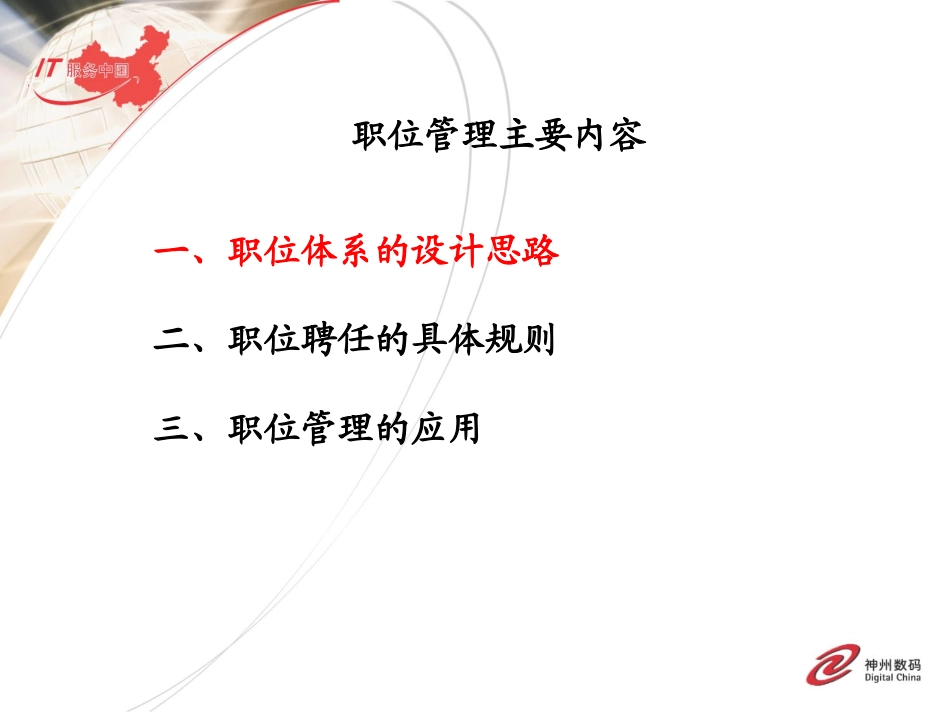 IT 服务中国

职位管理主要内容

一、职位体系的设计思路

二、职位聘任的具体规则

三、职位管理的应用

神州数码
Digital China